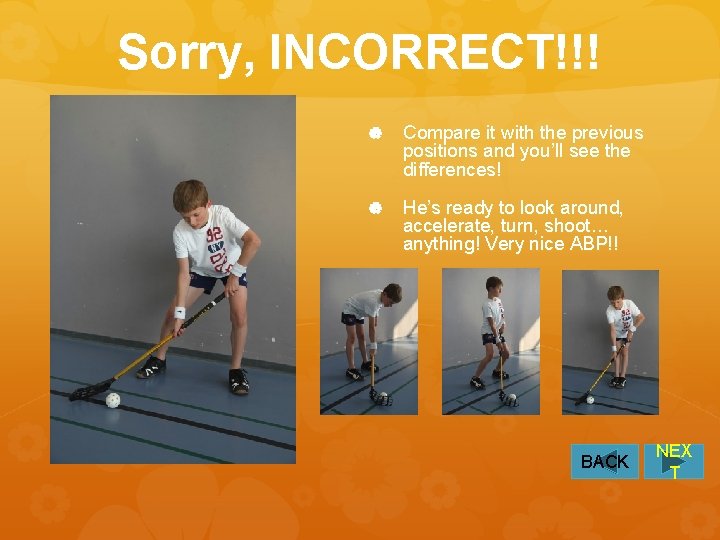 Sorry, INCORRECT!!!

Compare it with the previous positions and you'll see the differences!

He's ready to look around, accelerate, turn, shoot… anything! Very nice ABP!!

BACK

NEX T